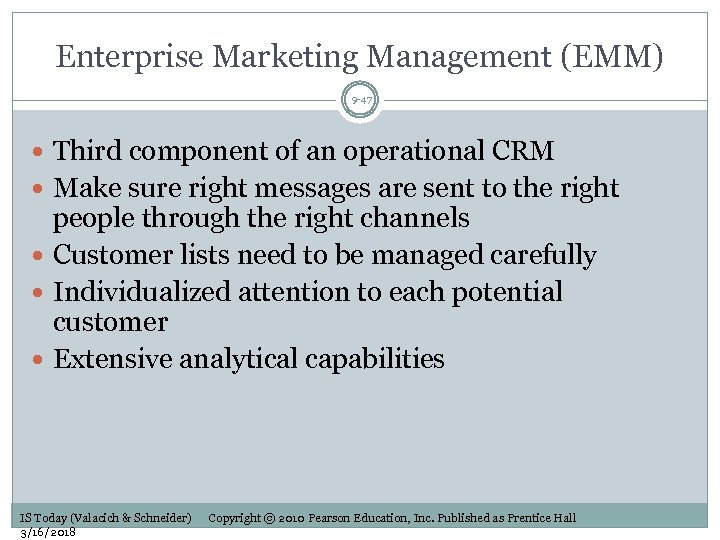 Enterprise Marketing Management (EMM)

9-47

- Third component of an operational CRM
- Make sure right messages are sent to the right people through the right channels
- Customer lists need to be managed carefully
- Individualized attention to each potential customer
- Extensive analytical capabilities

IS Today (Valacich & Schneider) Copyright © 2010 Pearson Education, Inc. Published as Prentice Hall
3/16/2018